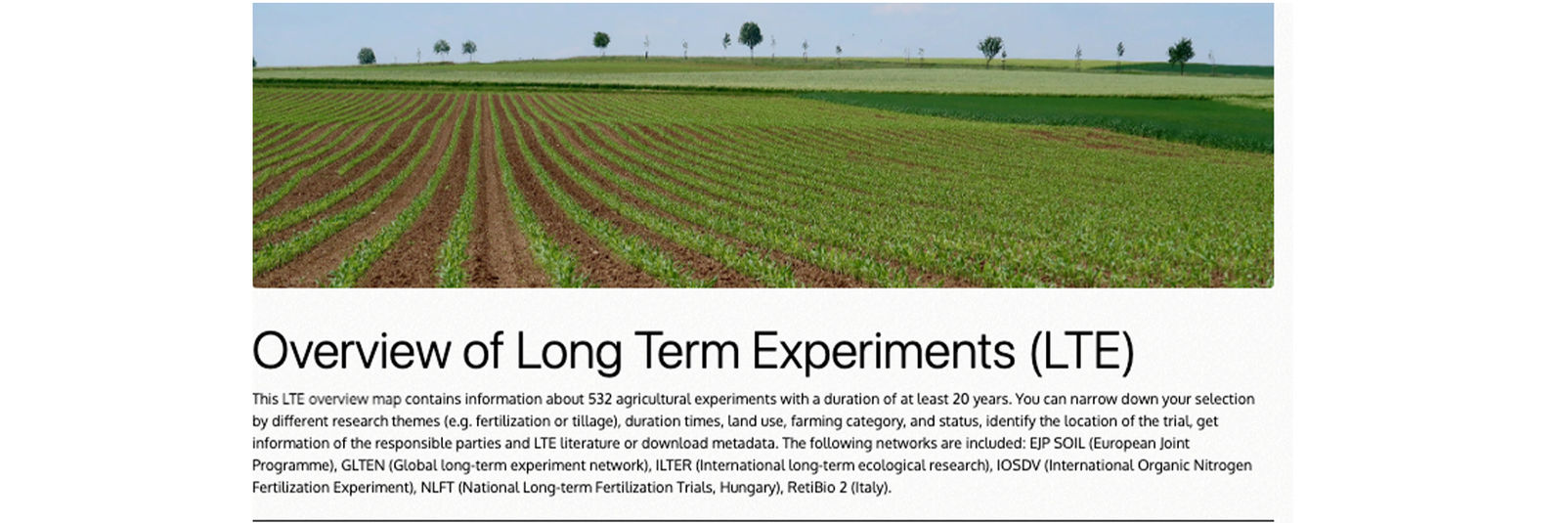 Overview of Long Term Experiments (LTE)

This LTE overview map contains information about 532 agricultural experiments with a duration of at least 20 years. You can narrow down your selection by different research themes (e.g. fertilization or tillage), duration times, land use, farming category, and status, identify the location of the trial, get information of the responsible parties and LTE literature or download metadata. The following networks are included: EJP SOIL (European Joint Programme), GLTEN (Global long-term experiment network), ILTER (International long-term ecological research), IOSDV (International Organic Nitrogen Fertilization Experiment), NLFT (National Long-term Fertilization Trials, Hungary), RetiBio 2 (Italy).